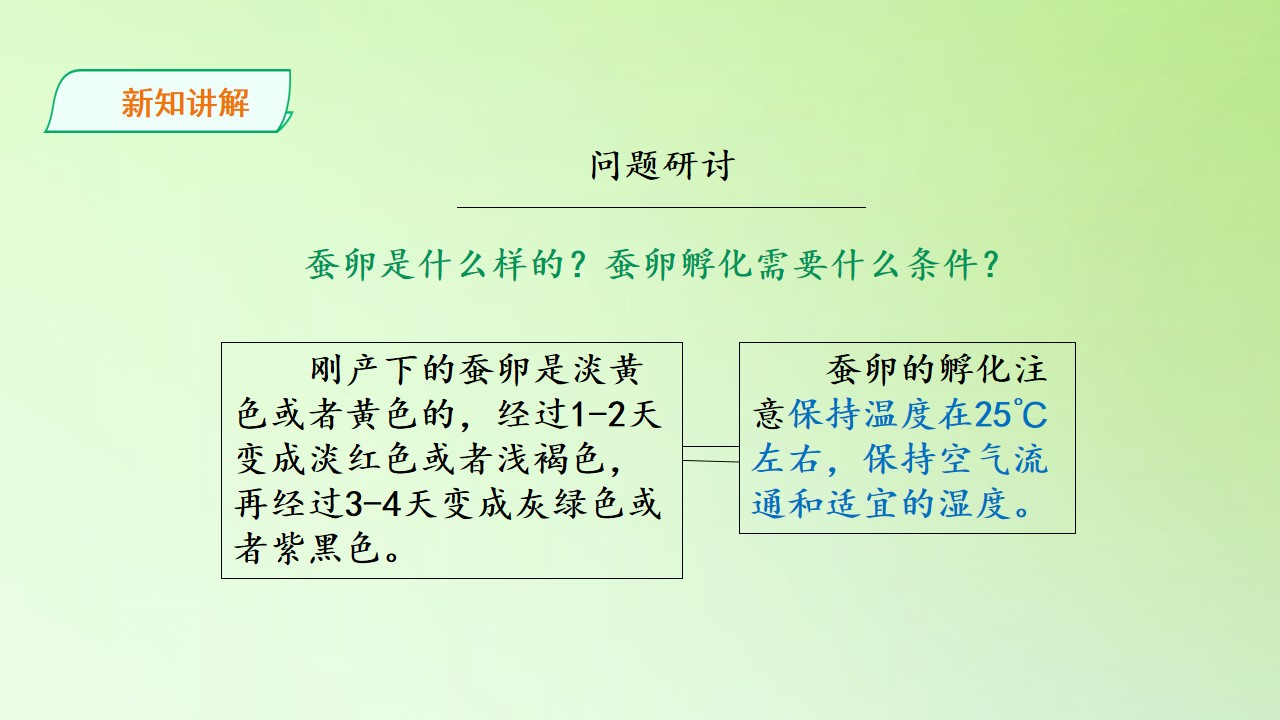 新知讲解

问题研讨

蚕卵是什么样的？蚕卵孵化需要什么条件？

刚产下的蚕卵是淡黄色或者黄色的，经过1-2天变成淡红色或者浅褐色，再经过3-4天变成灰绿色或者紫黑色。

蚕卵的孵化注意保持温度在25℃左右，保持空气流通和适宜的湿度。